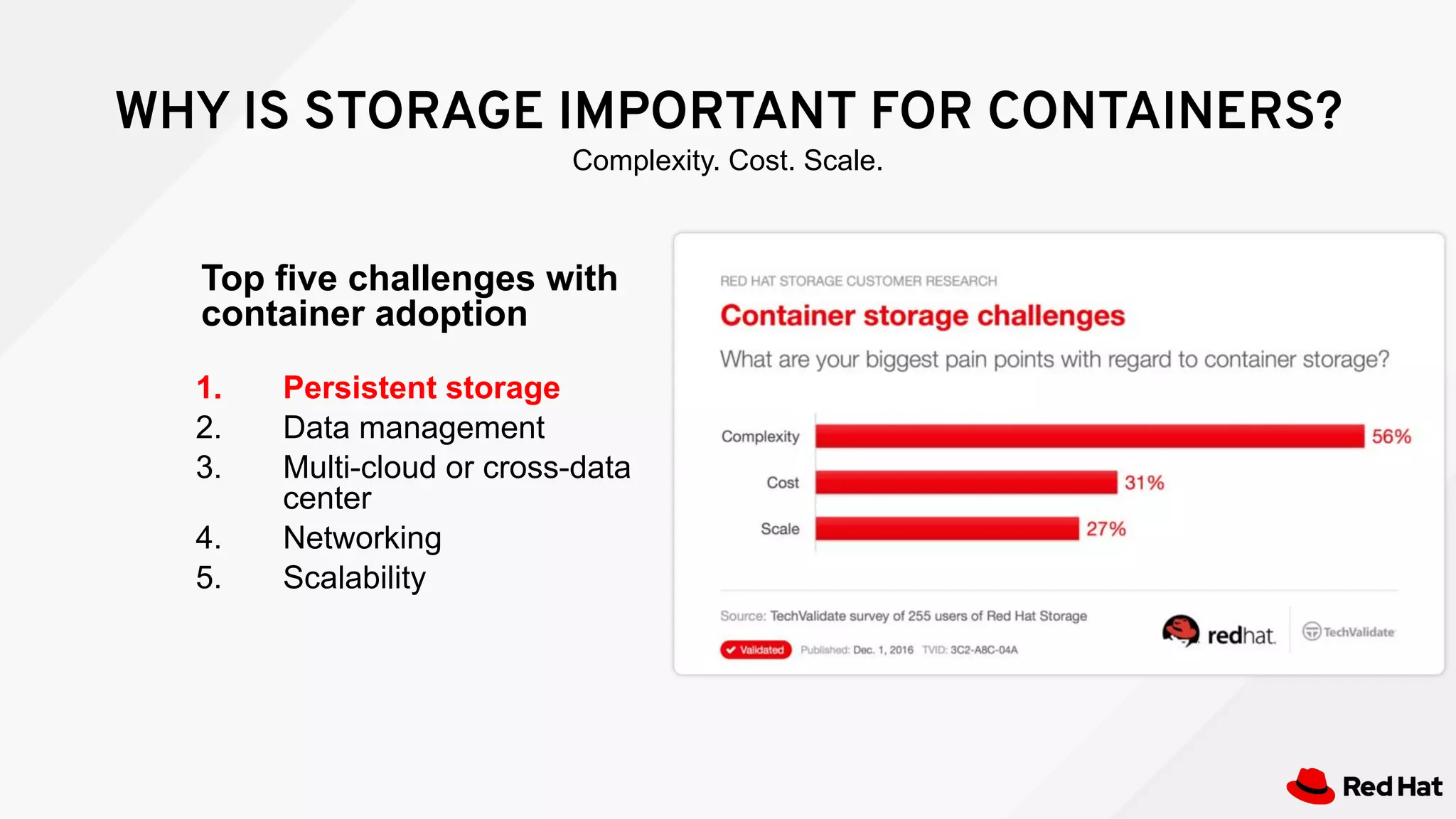 WHY IS STORAGE IMPORTANT FOR CONTAINERS?

Complexity. Cost. Scale.

Top five challenges with container adoption

1. Persistent storage
2. Data management
3. Multi-cloud or cross-data center
4. Networking
5. Scalability

RED HAT STORAGE CUSTOMER RESEARCH

Container storage challenges

What are your biggest pain points with regard to container storage?

Complexity 56%
Cost 31%
Scale 27%

Source: TechValidate survey of 255 users of Red Hat Storage

Validated Published: Dec. 1, 2016 TVID: 3C2-A8C-04A

redhat. TechValidate

Red Hat